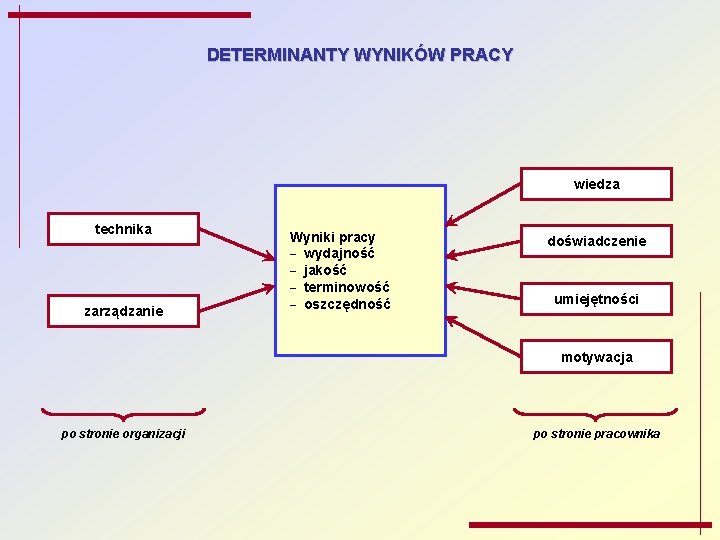 DETERMINANTY WYNIKÓW PRACY

technika

zarządzanie

Wyniki pracy
– wydajność
– jakość
– terminowość
– oszczędność

wiedza

doświadczenie

umiejętności

motywacja

po stronie organizacji

po stronie pracownika